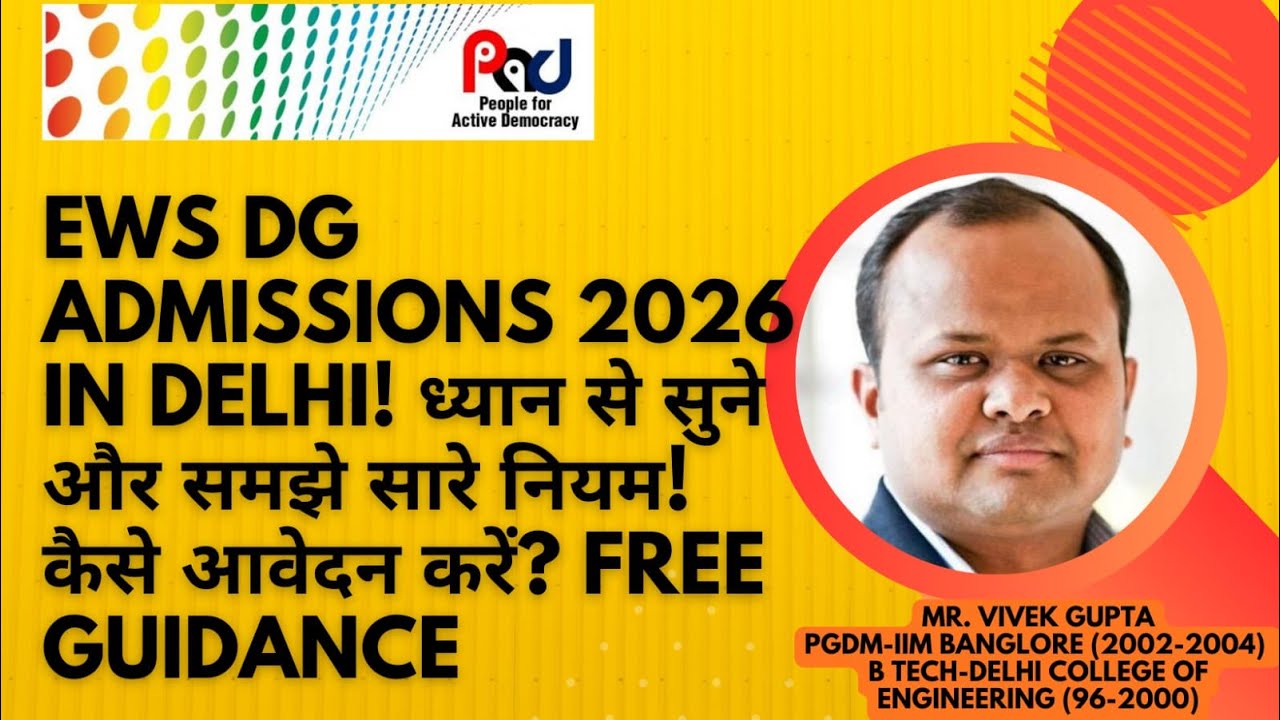 PAD
People for
Active Democracy

EWS DG ADMISSIONS 2026 IN DELHI! ध्यान से सुने और समझे सारे नियम! कैसे आवेदन करें? FREE GUIDANCE

MR. VIVEK GUPTA
PGDM-IIM BANGLORE (2002-2004)
B TECH-DELHI COLLEGE OF ENGINEERING (96-2000)